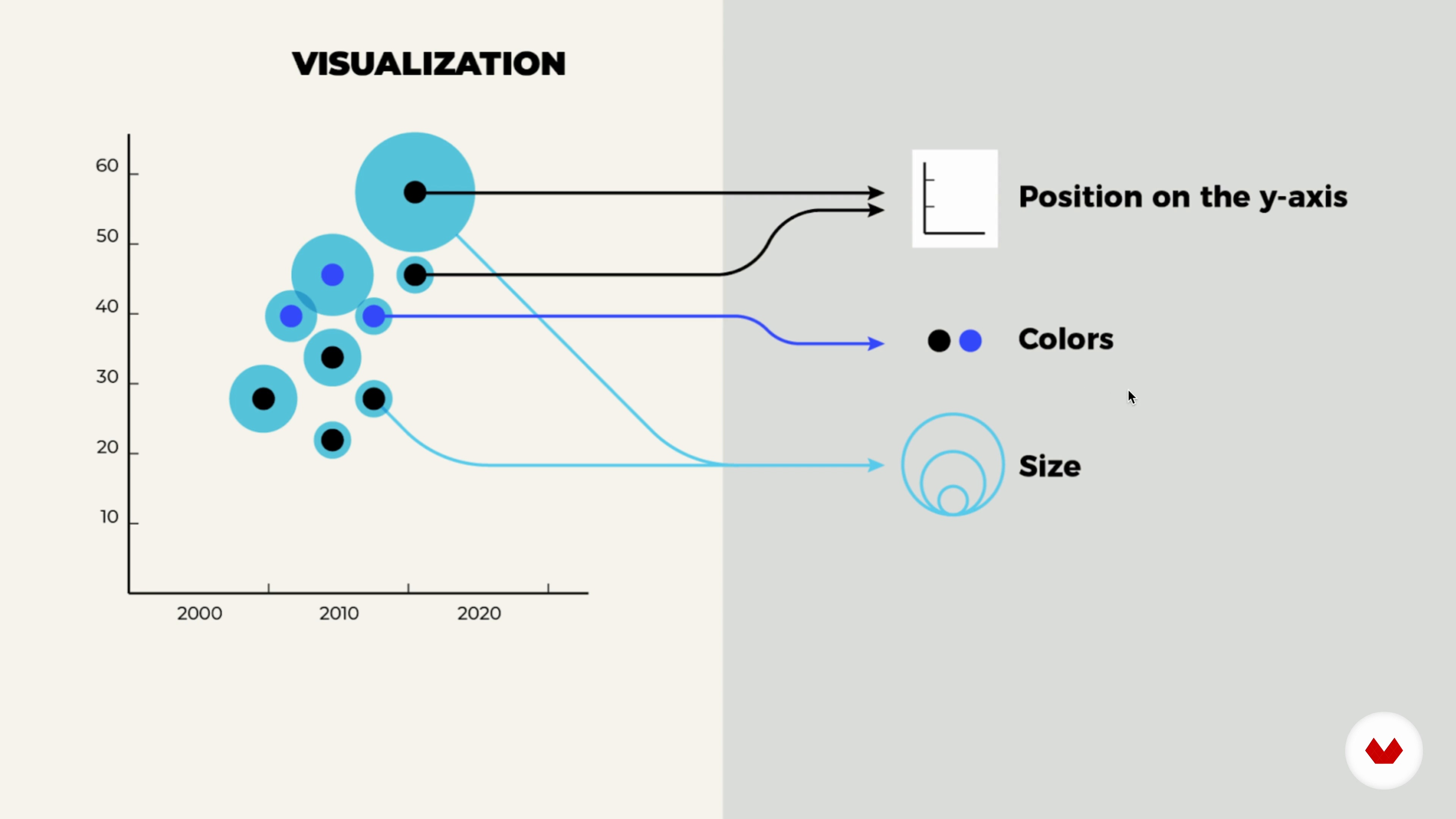 VISUALIZATION

60
50
40
30
20
10

2000
2010
2020

Position on the y-axis

Colors

Size